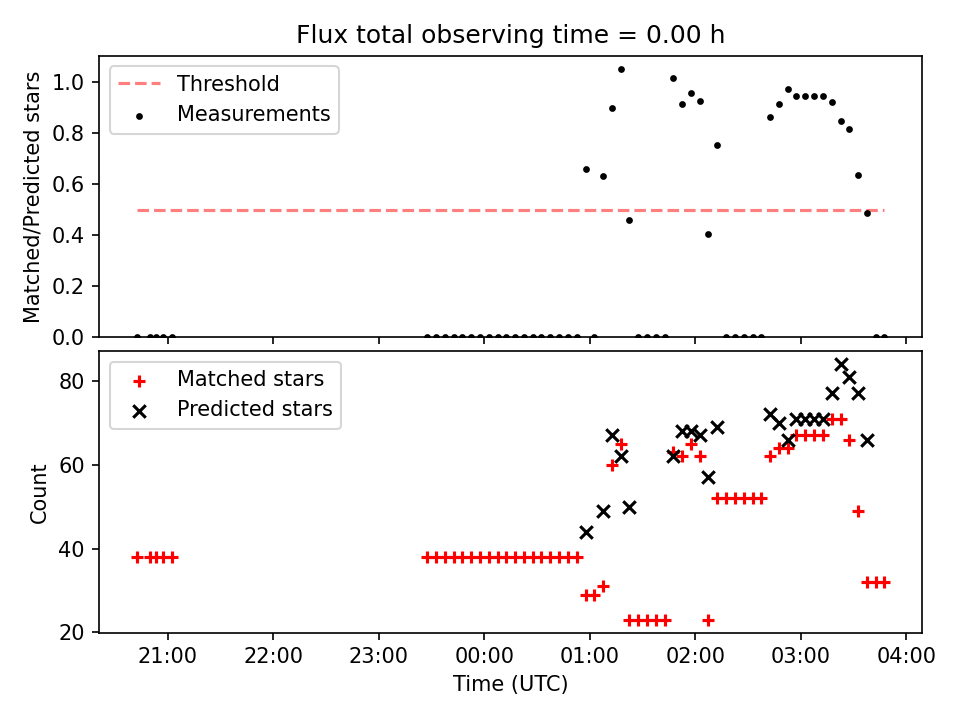 Flux total observing time = 0.00 h

Threshold
Measurements

Matched/Predicted stars

1.0
0.8
0.6
0.4
0.2
0.0

Matched stars
Predicted stars

Count

80
60
40
20

21:00
22:00
23:00
00:00
01:00
02:00
03:00
04:00

Time (UTC)